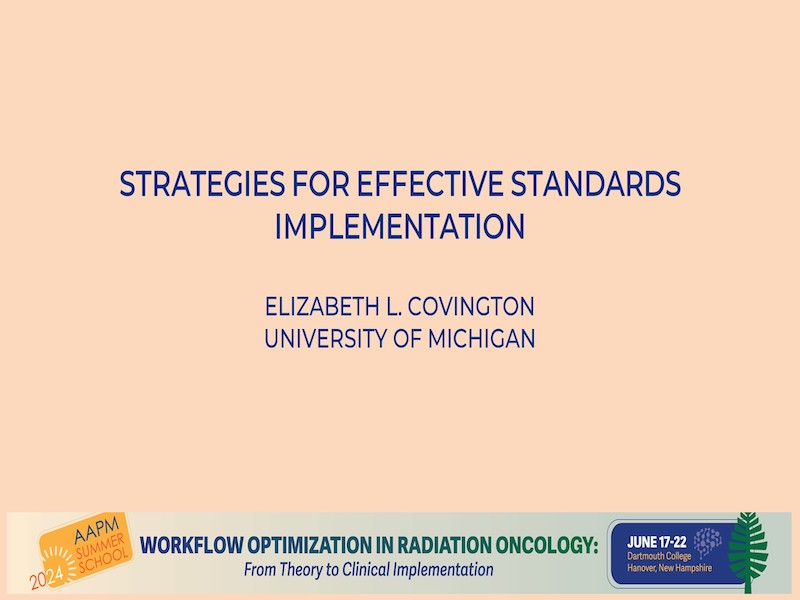 STRATEGIES FOR EFFECTIVE STANDARDS IMPLEMENTATION

ELIZABETH L. COVINGTON
UNIVERSITY OF MICHIGAN

AAPM SUMMER SCHOOL 2024

WORKFLOW OPTIMIZATION IN RADIATION ONCOLOGY:
From Theory to Clinical Implementation

JUNE 17-22
Dartmouth College
Hanover, New Hampshire